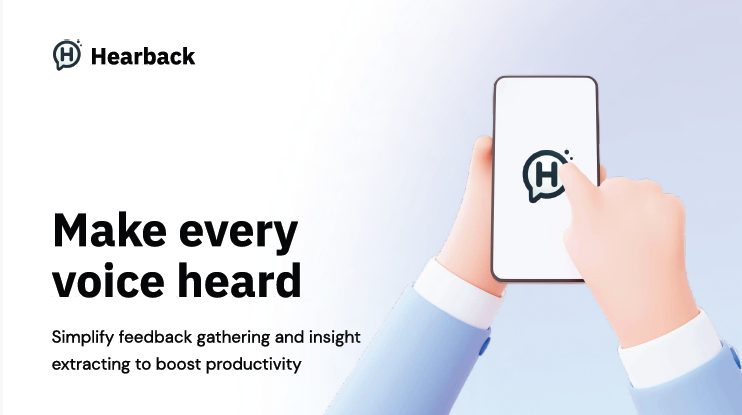 H Hearback

Make every voice heard

Simplify feedback gathering and insight extracting to boost productivity

H